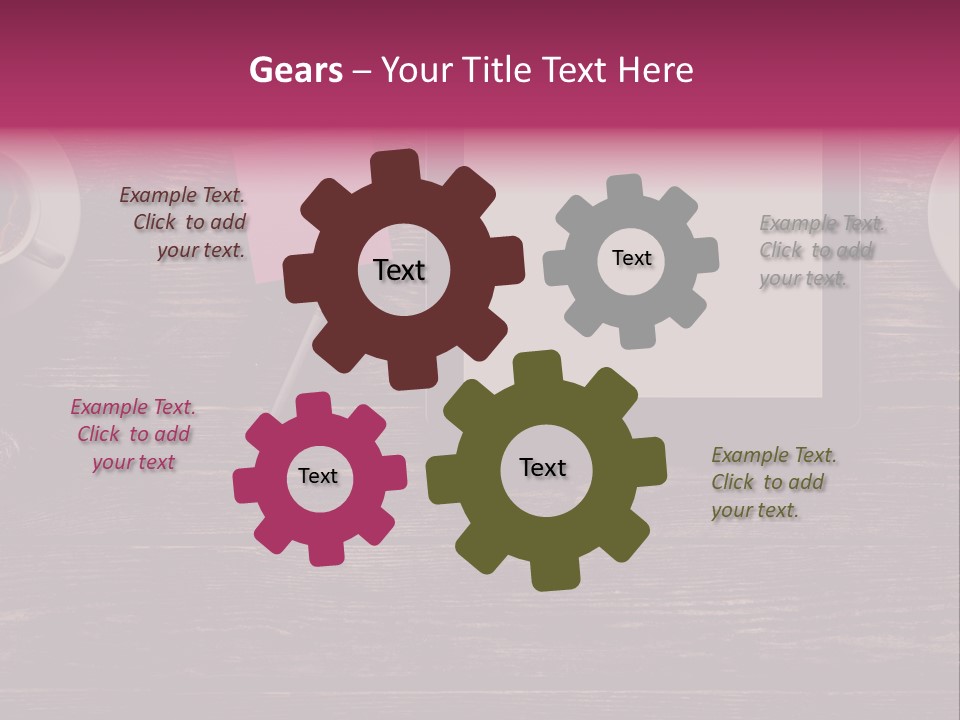 Gears – Your Title Text Here

Example Text. Click to add your text.

Text

Text

Example Text. Click to add your text.

Example Text. Click to add your text

Text

Text

Example Text. Click to add your text.